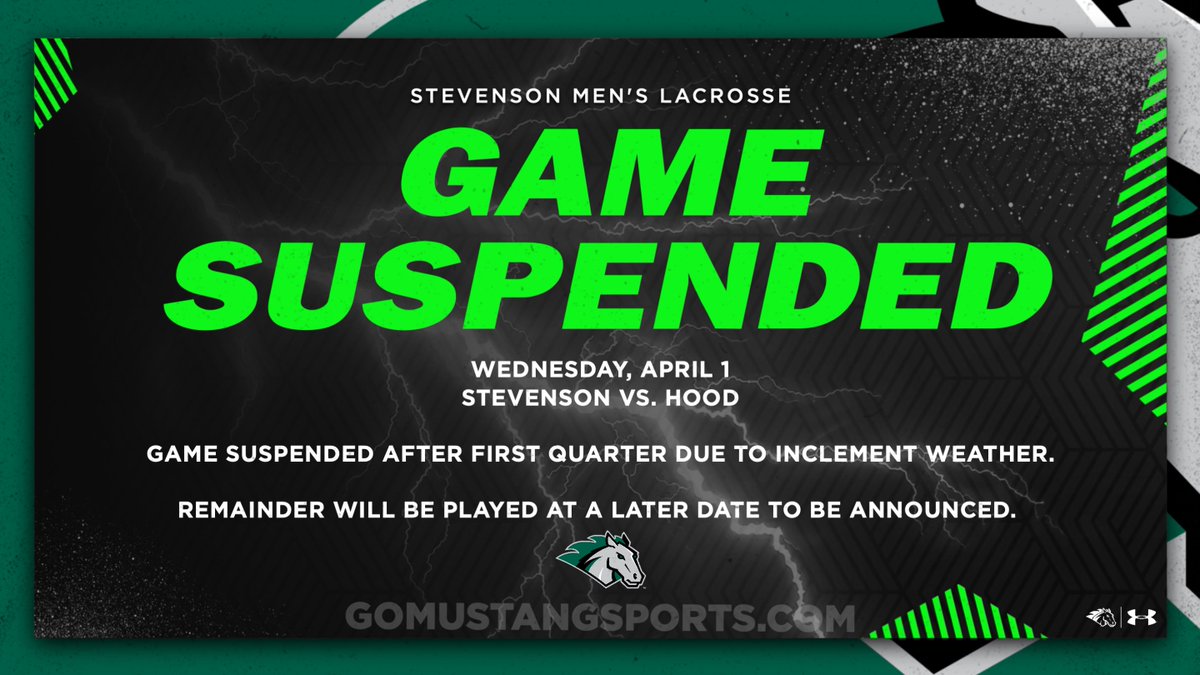 STEVENSON MEN'S LACROSSE

GAME SUSPENDED

WEDNESDAY, APRIL 1
STEVENSON VS. HOOD

GAME SUSPENDED AFTER FIRST QUARTER DUE TO INCLEMENT WEATHER.

REMAINDER WILL BE PLAYED AT A LATER DATE TO BE ANNOUNCED.

GOMUSTANGSPORTS.COM